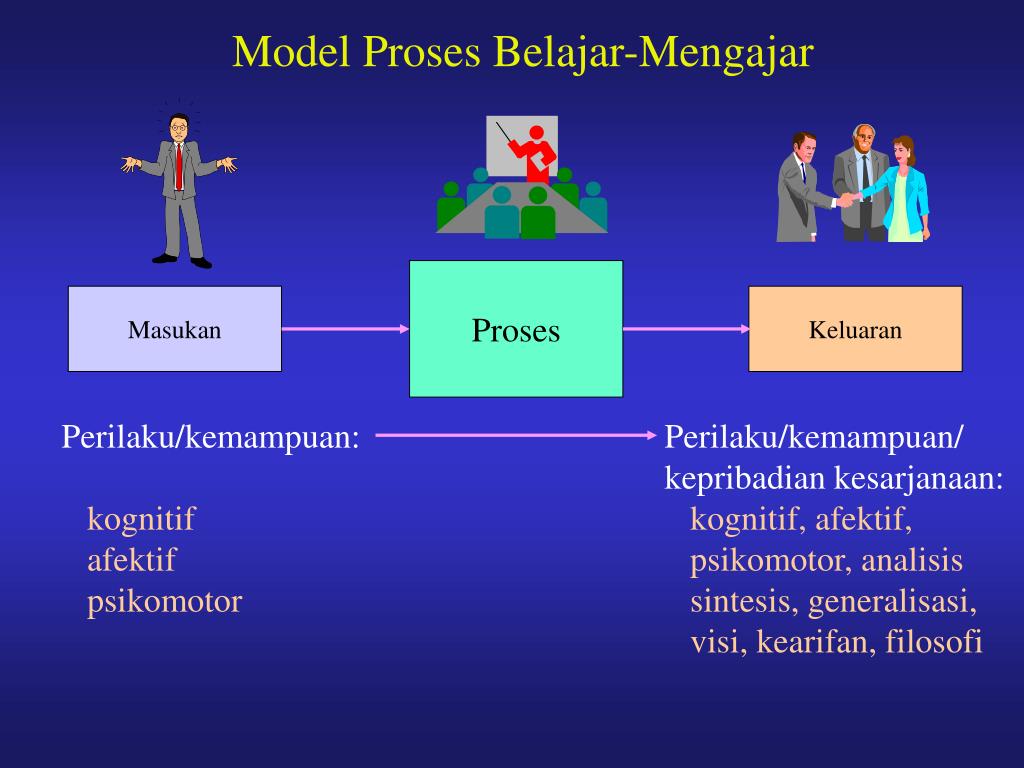 Model Proses Belajar-Mengajar

Masukan

Proses

Keluaran

Perilaku/kemampuan:

kognitif
afektif
psikomotor

Perilaku/kemampuan/
kepribadian kesarjanaan:

kognitif, afektif,
psikomotor, analisis
sintesis, generalisasi,
visi, kearifan, filosofi